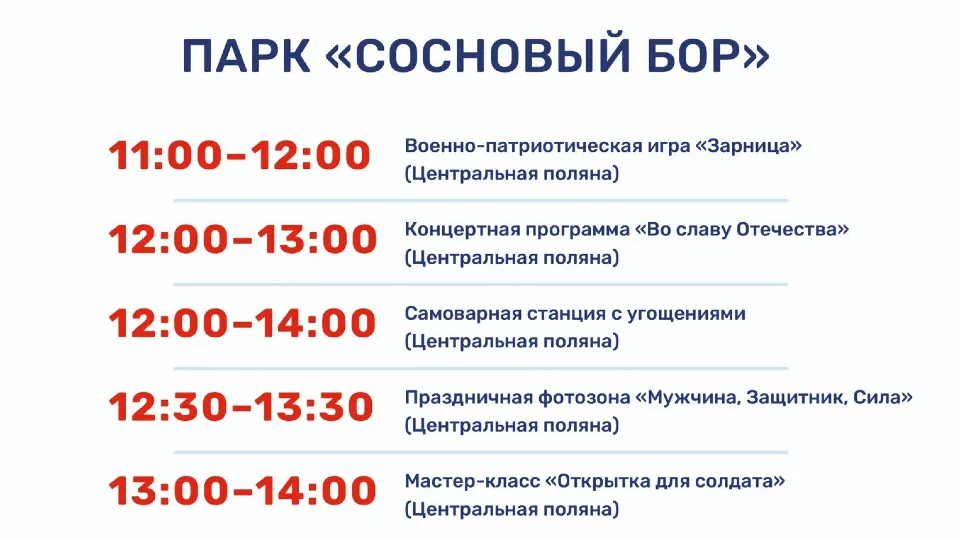 ПАРК «СОСНОВЫЙ БОР»

11:00–12:00 Военно-патриотическая игра «Зарница» (Центральная поляна)

12:00–13:00 Концертная программа «Во славу Отечества» (Центральная поляна)

12:00–14:00 Самоварная станция с угощениями (Центральная поляна)

12:30–13:30 Праздничная фотозона «Мужчина, Защитник, Сила» (Центральная поляна)

13:00–14:00 Мастер-класс «Открытка для солдата» (Центральная поляна)